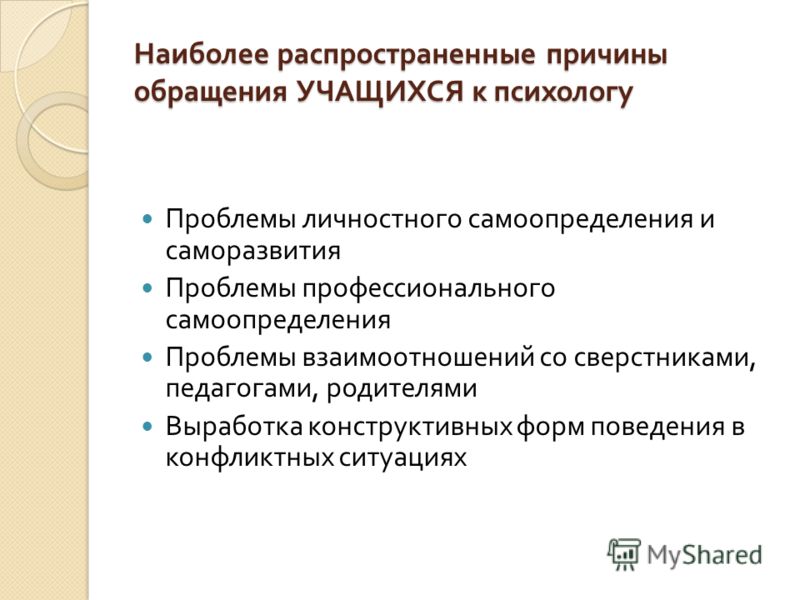 Наиболее распространенные причины обращения УЧАЩИХСЯ к психологу

Проблемы личностного самоопределения и саморазвития

Проблемы профессионального самоопределения

Проблемы взаимоотношений со сверстниками, педагогами, родителями

Выработка конструктивных форм поведения в конфликтных ситуациях

MyShared